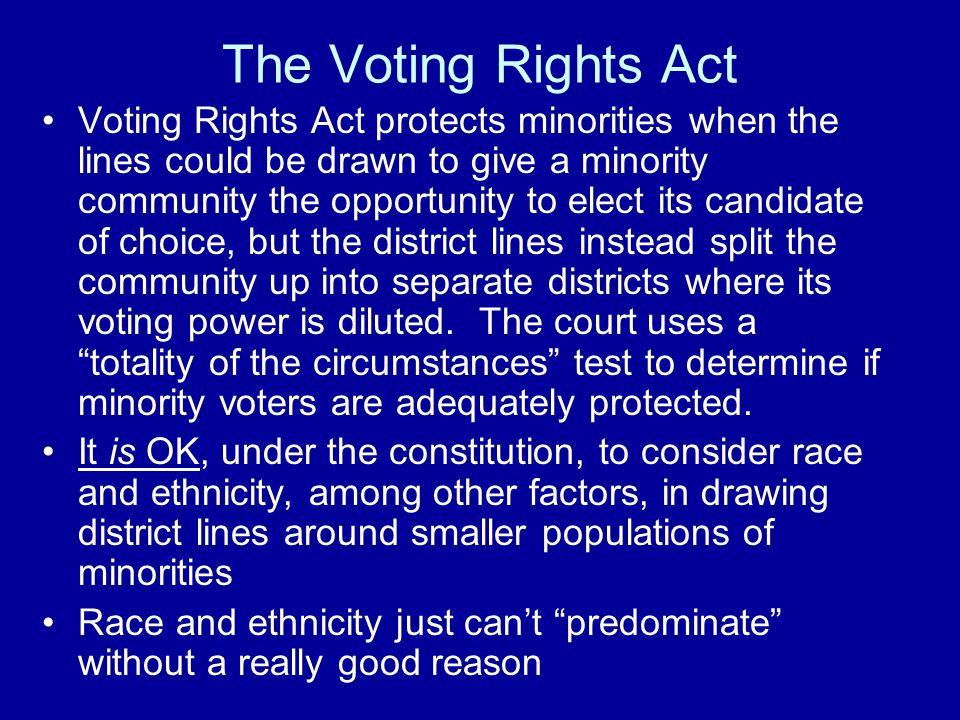 The Voting Rights Act

• Voting Rights Act protects minorities when the lines could be drawn to give a minority community the opportunity to elect its candidate of choice, but the district lines instead split the community up into separate districts where its voting power is diluted. The court uses a “totality of the circumstances” test to determine if minority voters are adequately protected.

• It is OK, under the constitution, to consider race and ethnicity, among other factors, in drawing district lines around smaller populations of minorities

• Race and ethnicity just can’t “predominate” without a really good reason